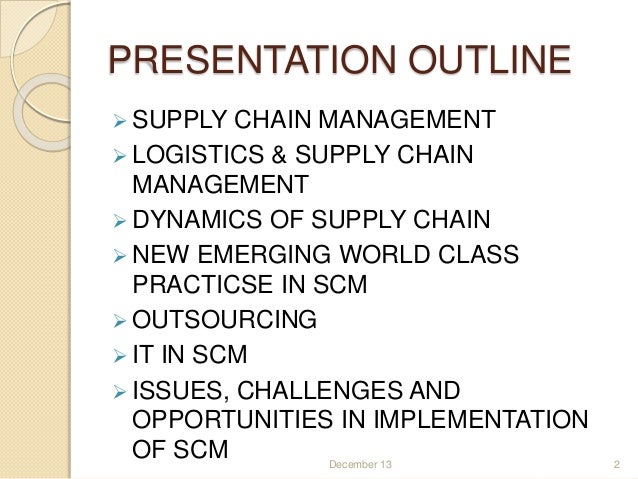 PRESENTATION OUTLINE

➢ SUPPLY CHAIN MANAGEMENT
➢ LOGISTICS & SUPPLY CHAIN MANAGEMENT
➢ DYNAMICS OF SUPPLY CHAIN
➢ NEW EMERGING WORLD CLASS PRACTICSE IN SCM
➢ OUTSOURCING
➢ IT IN SCM
➢ ISSUES, CHALLENGES AND OPPORTUNITIES IN IMPLEMENTATION OF SCM

December 13

2